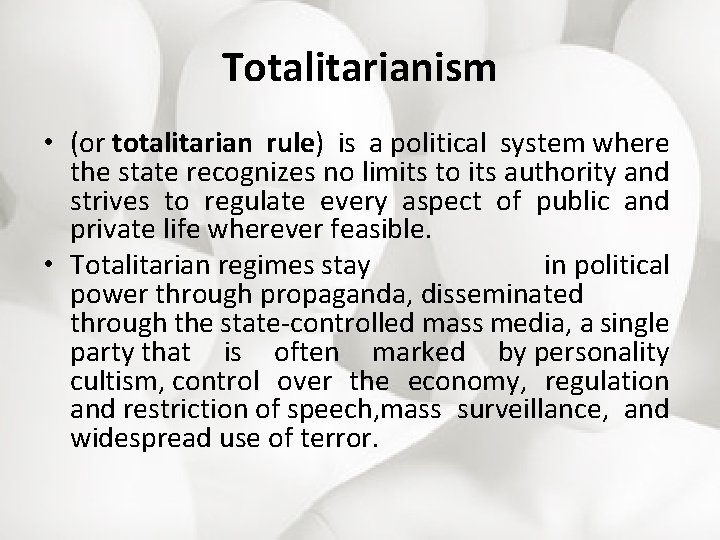 Totalitarianism

• (or totalitarian rule) is a political system where the state recognizes no limits to its authority and strives to regulate every aspect of public and private life wherever feasible.

• Totalitarian regimes stay in political power through propaganda, disseminated through the state-controlled mass media, a single party that is often marked by personality cultism, control over the economy, regulation and restriction of speech,mass surveillance, and widespread use of terror.